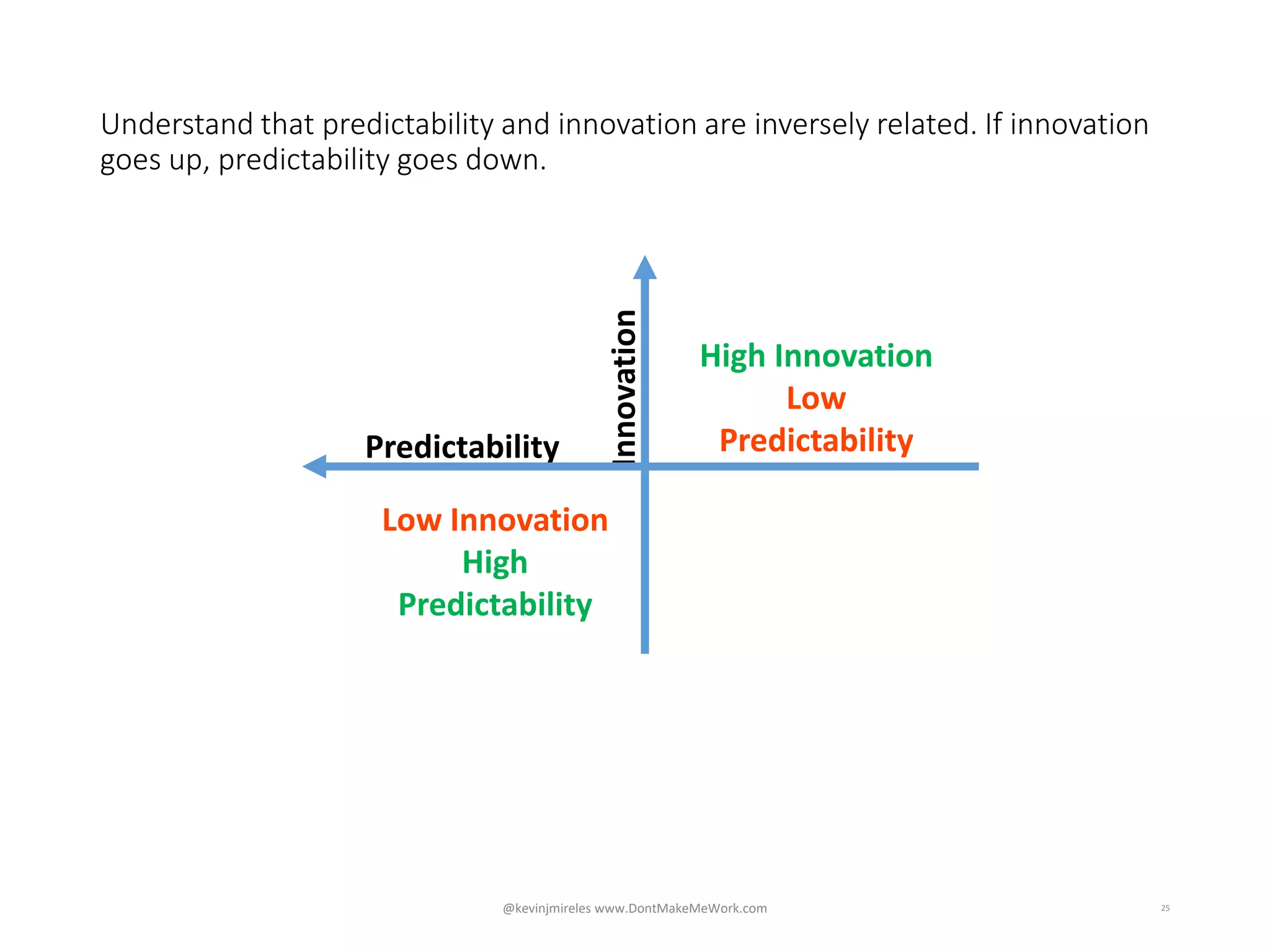 Understand that predictability and innovation are inversely related. If innovation goes up, predictability goes down.

Innovation

Predictability

High Innovation
Low
Predictability

Low Innovation
High
Predictability

@kevinjmireles www.DontMakeMeWork.com

25